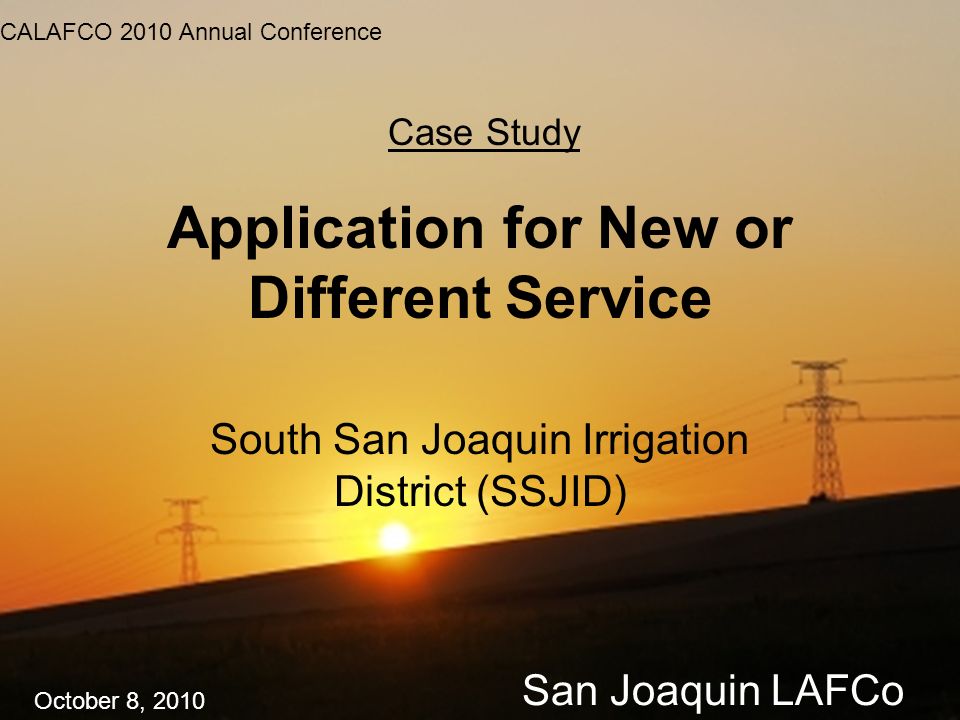 CALAFCO 2010 Annual Conference

Case Study

Application for New or Different Service

South San Joaquin Irrigation District (SSJID)

October 8, 2010

San Joaquin LAFCo